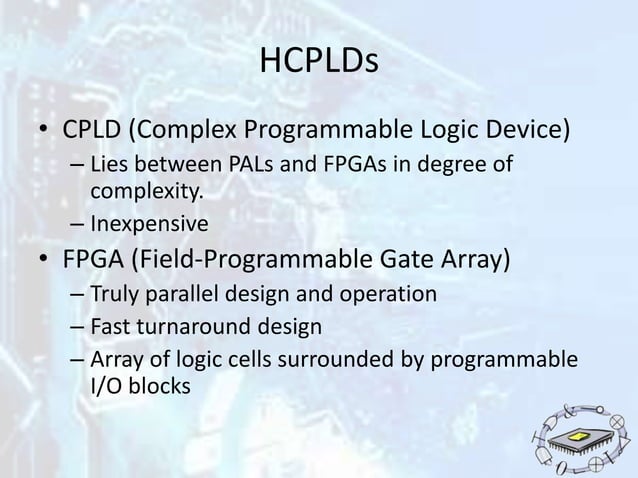 HCPLDs

• CPLD (Complex Programmable Logic Device)
– Lies between PALs and FPGAs in degree of complexity.
– Inexpensive

• FPGA (Field-Programmable Gate Array)
– Truly parallel design and operation
– Fast turnaround design
– Array of logic cells surrounded by programmable I/O blocks